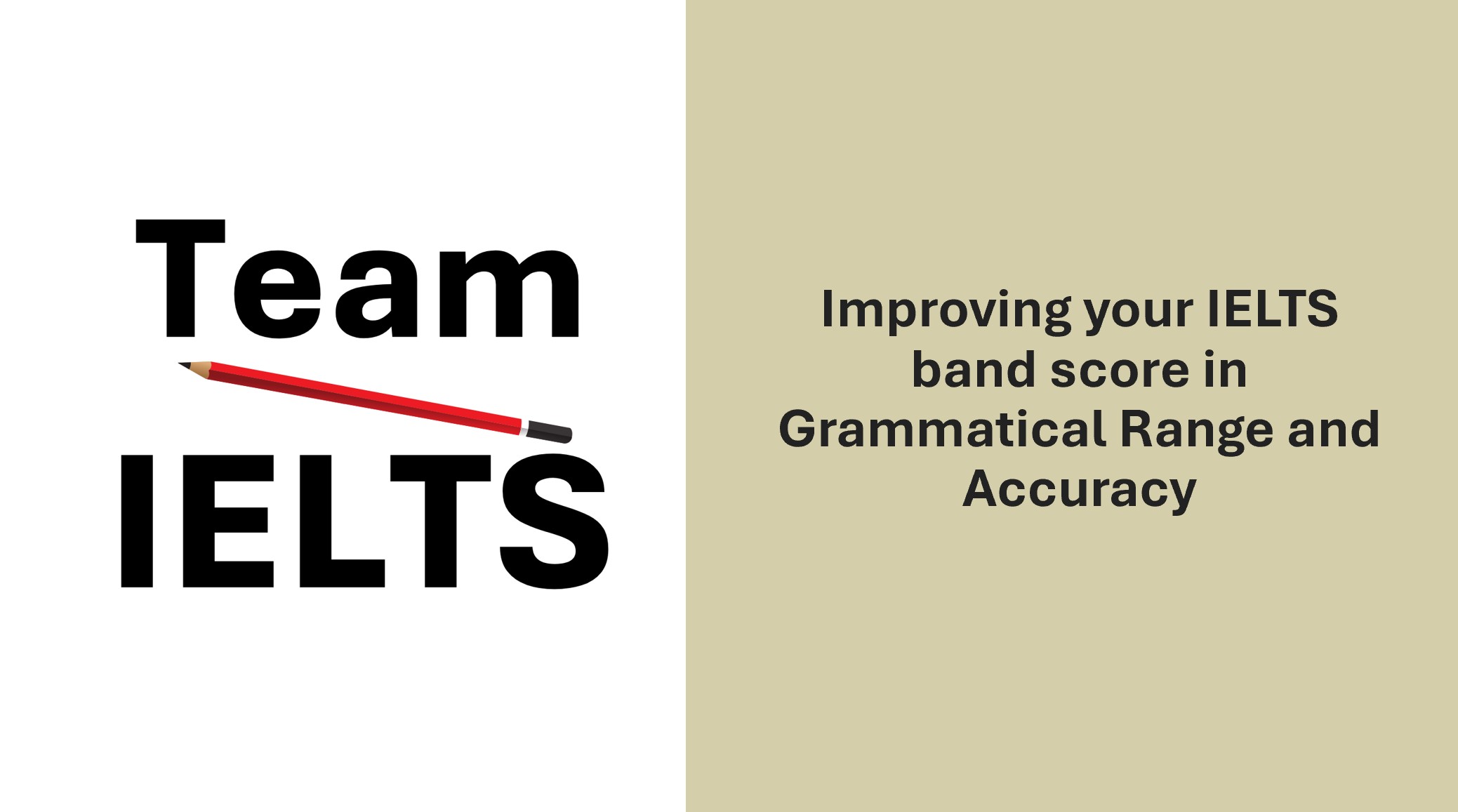 Team
IELTS

Improving your IELTS band score in Grammatical Range and Accuracy